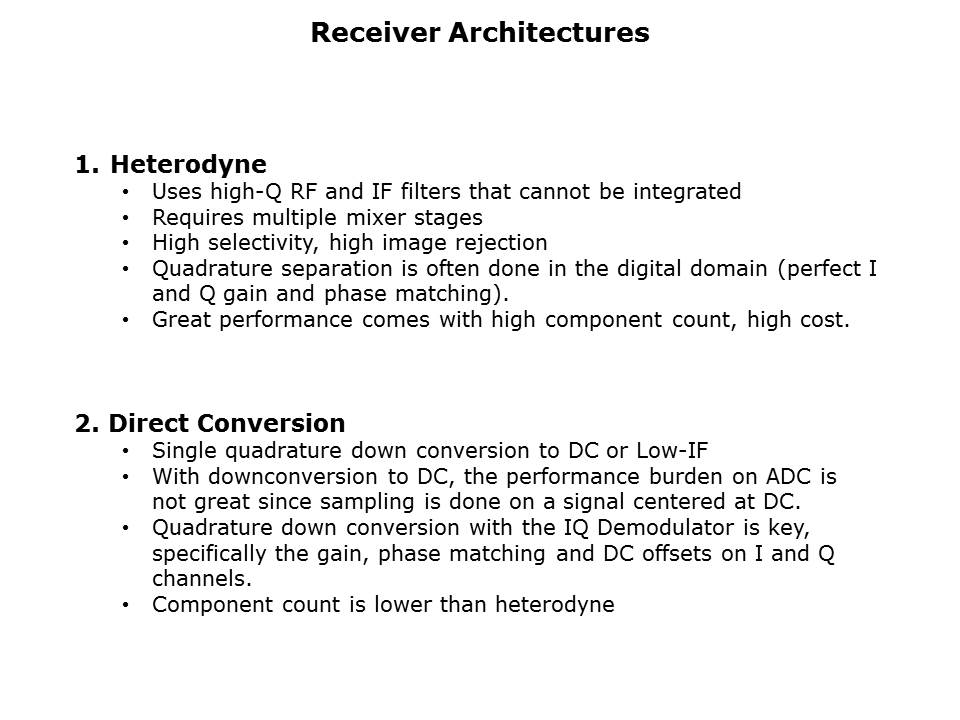 Receiver Architectures

1. Heterodyne
• Uses high-Q RF and IF filters that cannot be integrated
• Requires multiple mixer stages
• High selectivity, high image rejection
• Quadrature separation is often done in the digital domain (perfect I and Q gain and phase matching).
• Great performance comes with high component count, high cost.

2. Direct Conversion
• Single quadrature down conversion to DC or Low-IF
• With downconversion to DC, the performance burden on ADC is not great since sampling is done on a signal centered at DC.
• Quadrature down conversion with the IQ Demodulator is key, specifically the gain, phase matching and DC offsets on I and Q channels.
• Component count is lower than heterodyne